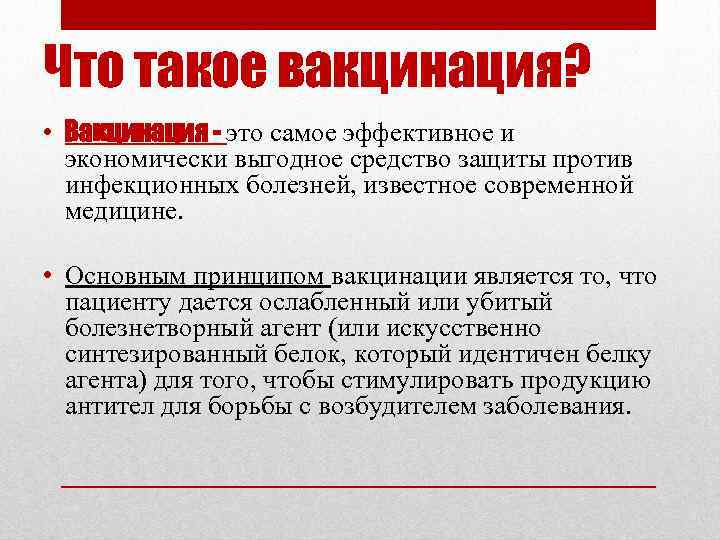 Что такое вакцинация?

• Вакцинация - это самое эффективное и экономически выгодное средство защиты против инфекционных болезней, известное современной медицине.

• Основным принципом вакцинации является то, что пациенту дается ослабленный или убитый болезнетворный агент (или искусственно синтезированный белок, который идентичен белку агента) для того, чтобы стимулировать продукцию антител для борьбы с возбудителем заболевания.